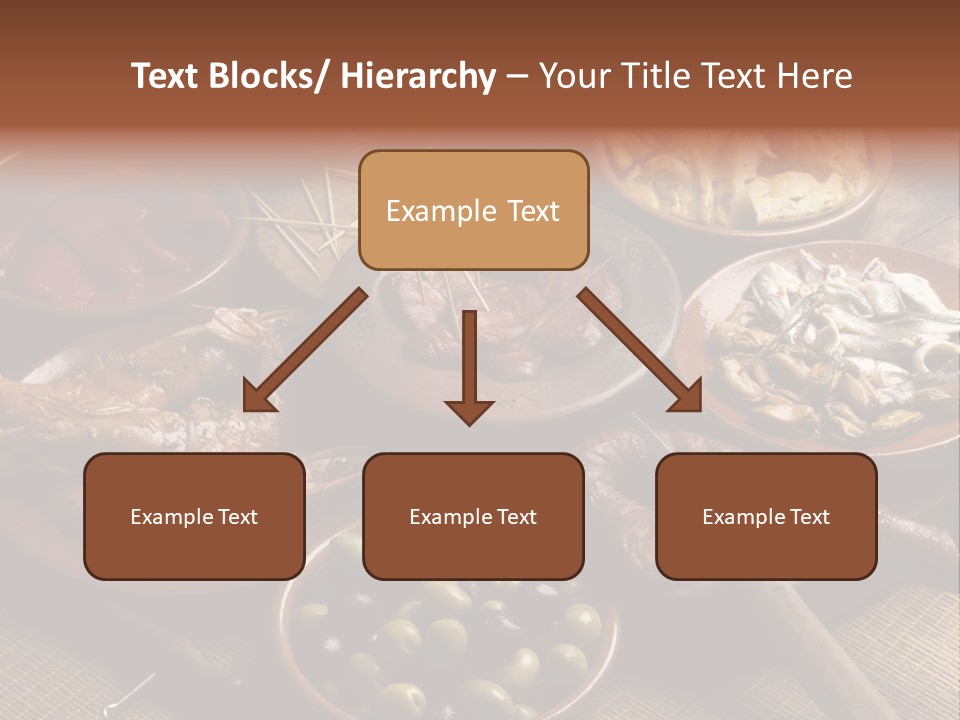 Text Blocks/ Hierarchy – Your Title Text Here

Example Text

Example Text

Example Text

Example Text